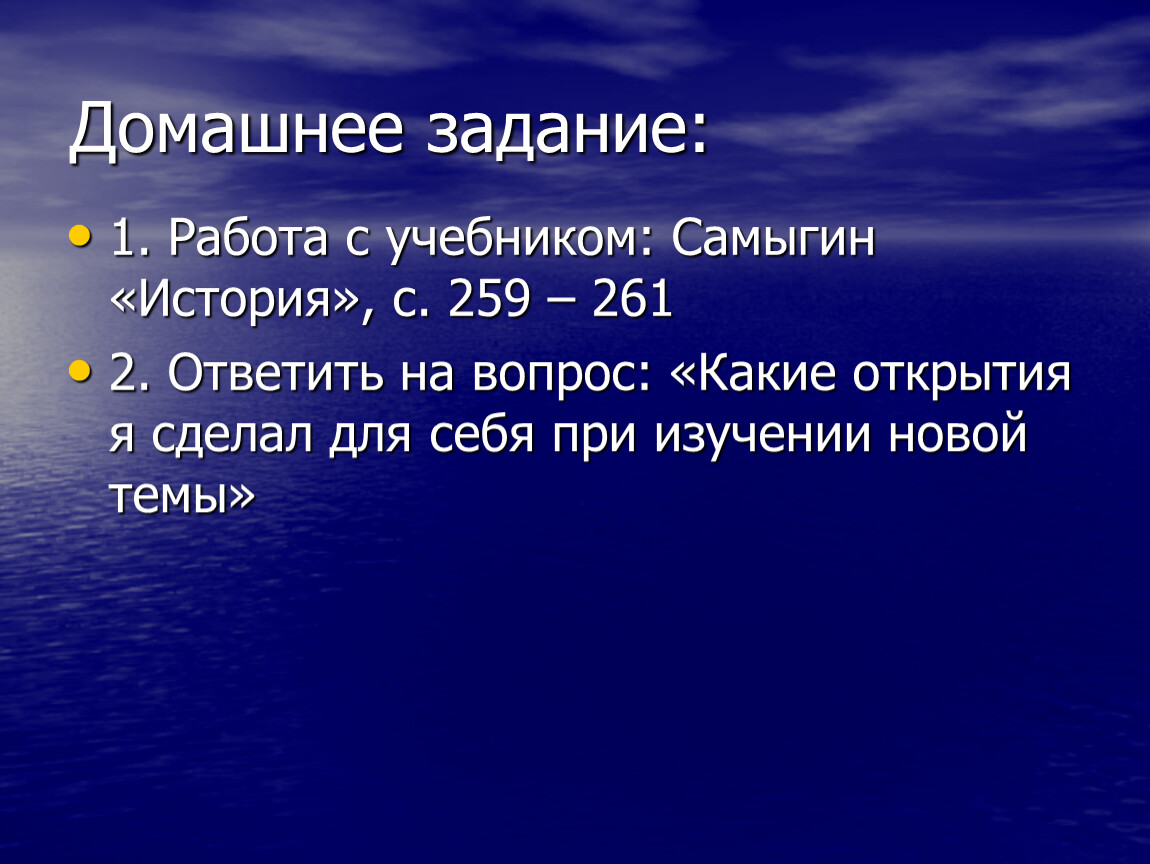 Домашнее задание:

• 1. Работа с учебником: Самыгин «История», с. 259 – 261

• 2. Ответить на вопрос: «Какие открытия я сделал для себя при изучении новой темы»